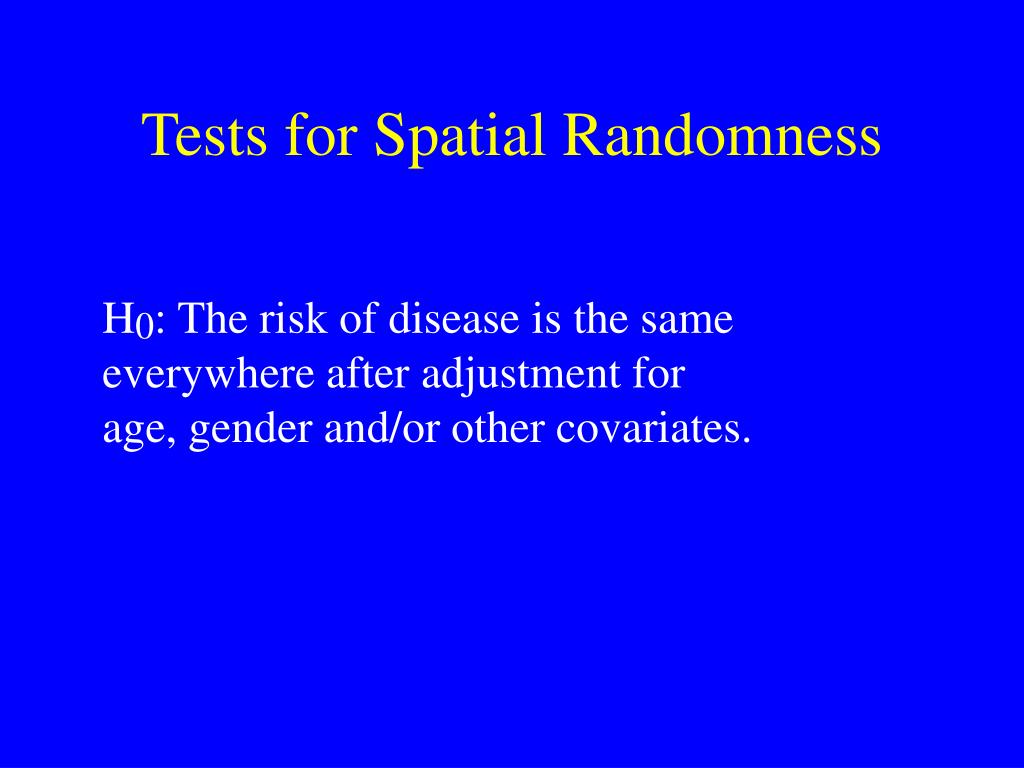 Tests for Spatial Randomness

$H_0$: The risk of disease is the same everywhere after adjustment for age, gender and/or other covariates.